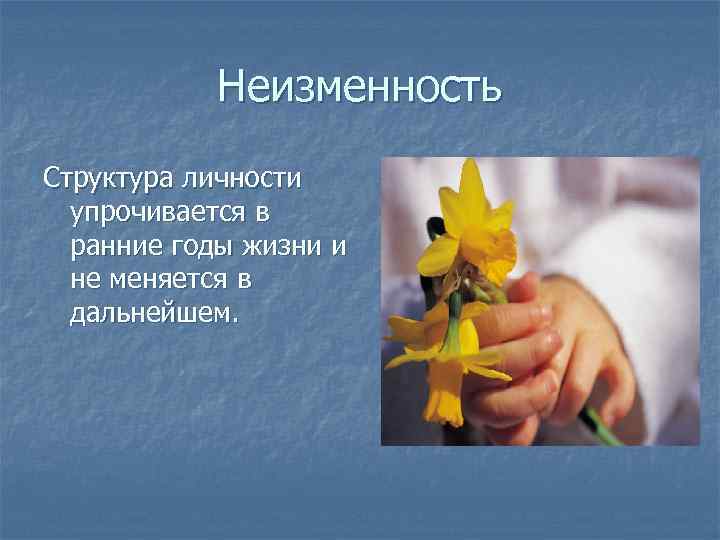 Неизменность

Структура личности упрочивается в ранние годы жизни и не меняется в дальнейшем.